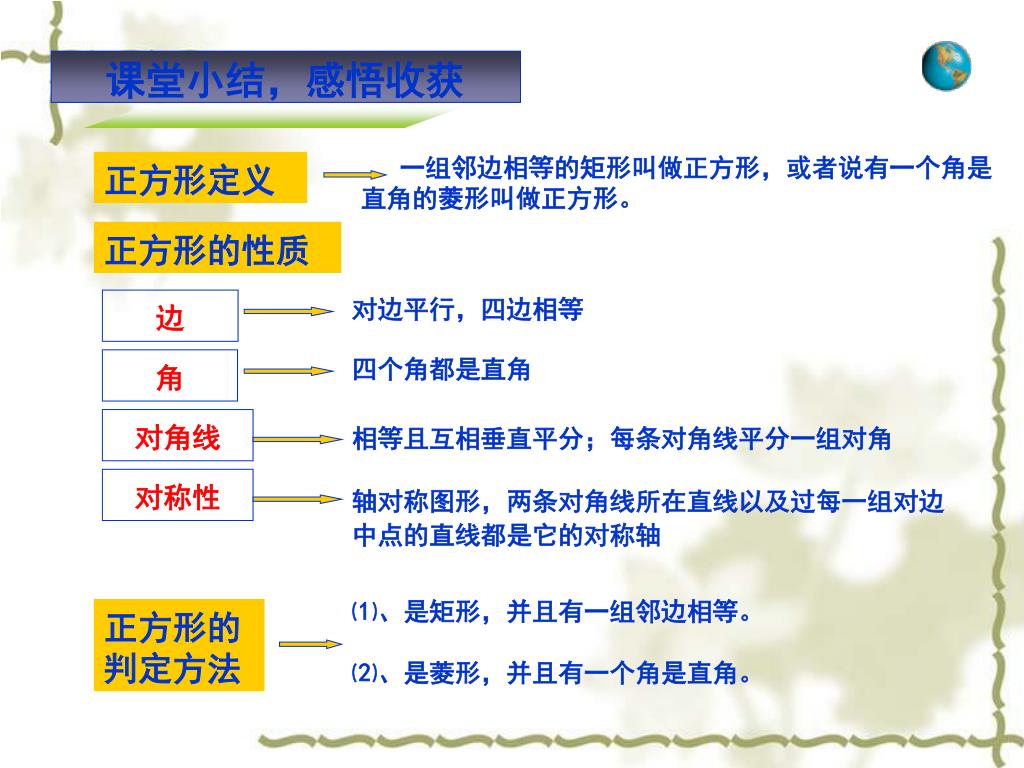 课堂小结，感悟收获

正方形定义

一组邻边相等的矩形叫做正方形，或者说有一个角是直角的菱形叫做正方形。

正方形的性质

边

对边平行，四边相等

角

四个角都是直角

对角线

相等且互相垂直平分；每条对角线平分一组对角

对称性

轴对称图形，两条对角线所在直线以及过每一组对边中点的直线都是它的对称轴

正方形的判定方法

⑴、是矩形，并且有一组邻边相等。

⑵、是菱形，并且有一个角是直角。